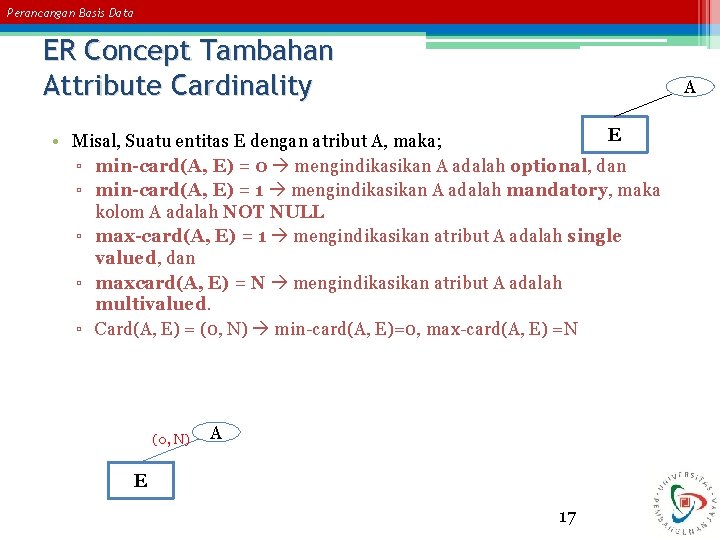 Perancangan Basis Data

ER Concept Tambahan
Attribute Cardinality

A

E

• Misal, Suatu entitas E dengan atribut A, maka;
▫ min-card(A, E) = 0 → mengindikasikan A adalah optional, dan
▫ min-card(A, E) = 1 → mengindikasikan A adalah mandatory, maka kolom A adalah NOT NULL
▫ max-card(A, E) = 1 → mengindikasikan atribut A adalah single valued, dan
▫ maxcard(A, E) = N → mengindikasikan atribut A adalah multivalued.
▫ Card(A, E) = (0, N) → min-card(A, E)=0, max-card(A, E) =N

(0, N) A

E

17

UNIVERSITAS PEMBANGUNAN JAYA